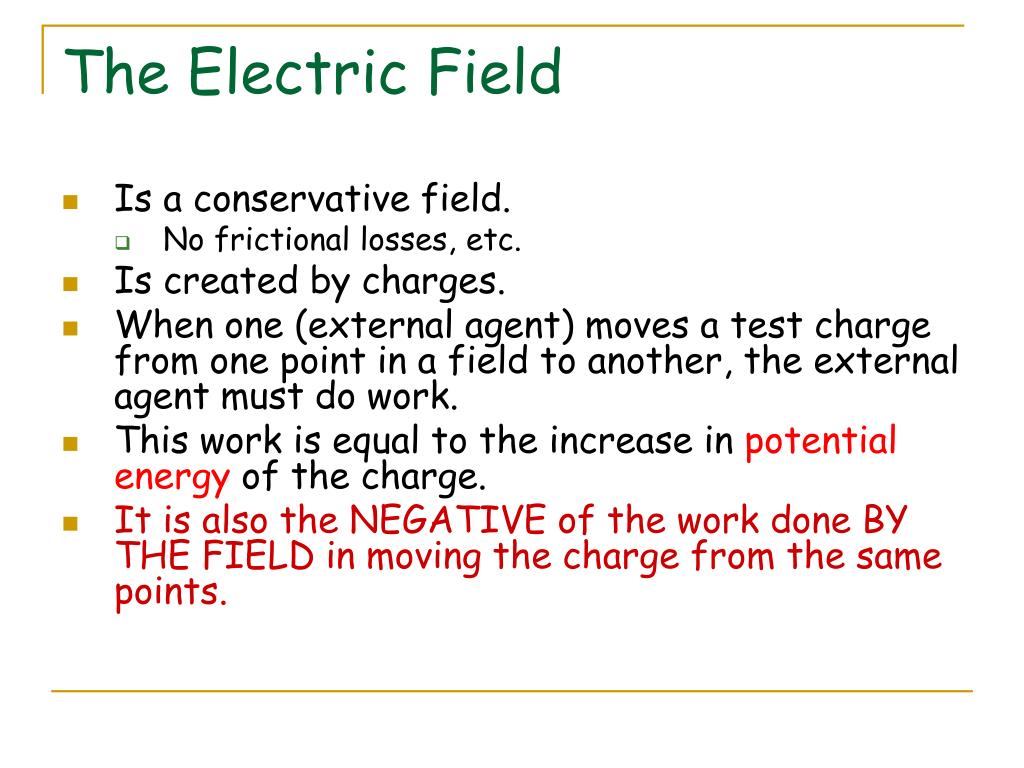 The Electric Field

- Is a conservative field.
  - No frictional losses, etc.
- Is created by charges.
- When one (external agent) moves a test charge from one point in a field to another, the external agent must do work.
- This work is equal to the increase in potential energy of the charge.
- It is also the NEGATIVE of the work done BY THE FIELD in moving the charge from the same points.